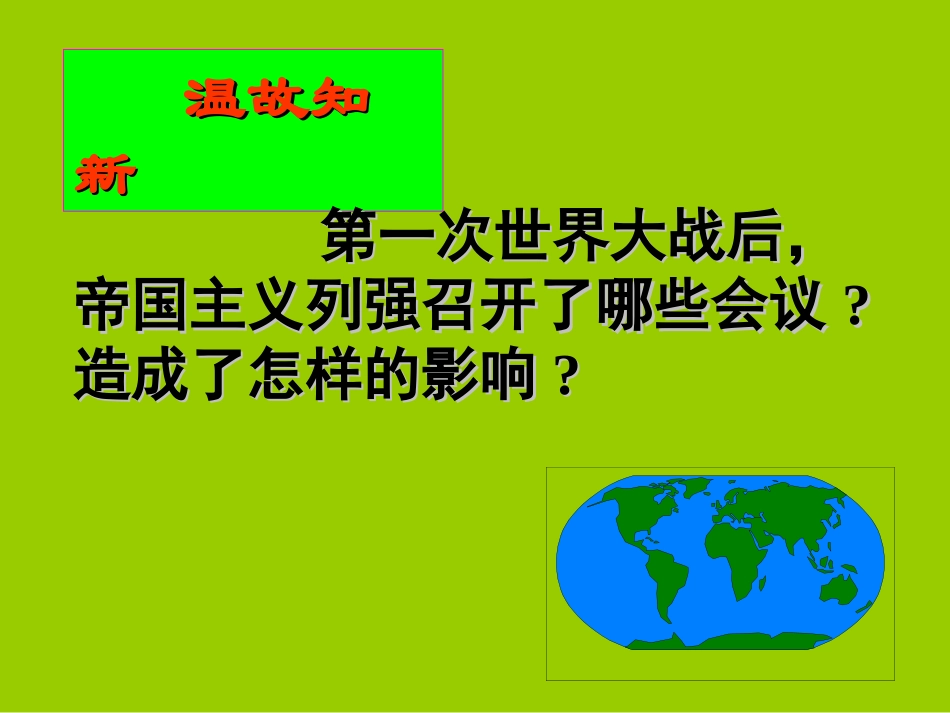 温故知新

第一次世界大战后，帝国主义列强召开了哪些会议？造成了怎样的影响？